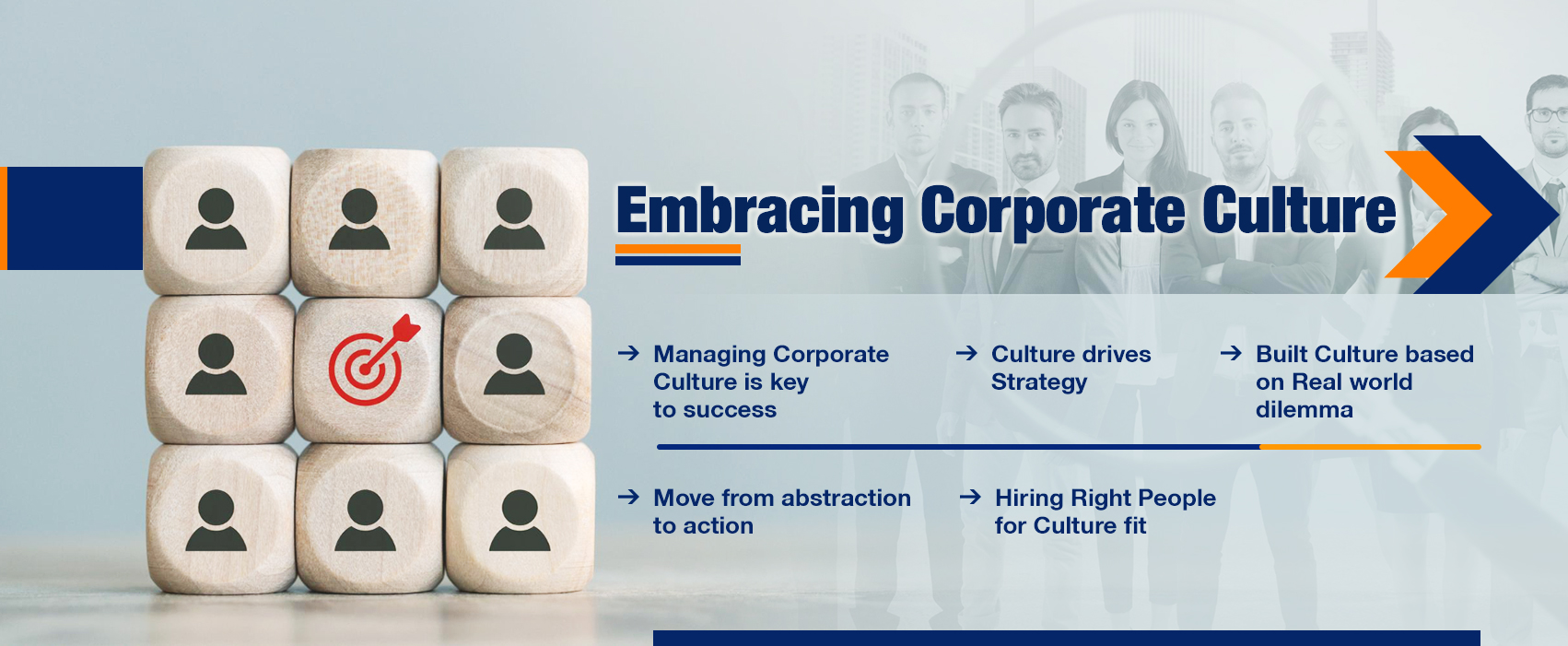 Embracing Corporate Culture

→ Managing Corporate Culture is key to success

→ Culture drives Strategy

→ Built Culture based on Real world dilemma

→ Move from abstraction to action

→ Hiring Right People for Culture fit